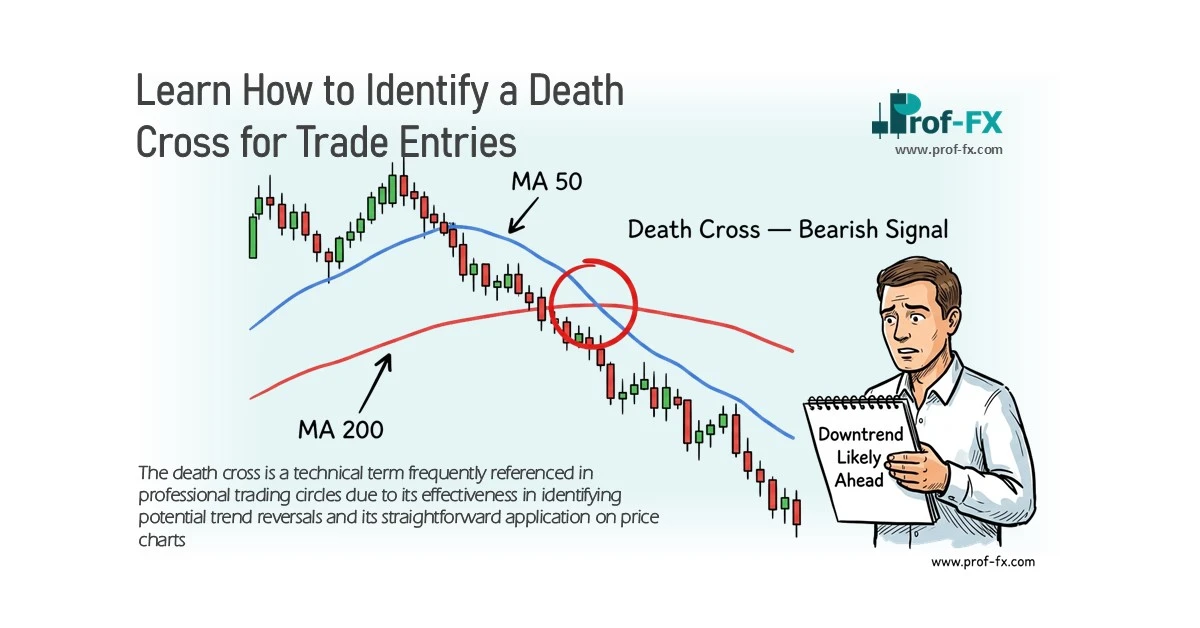 Learn How to Identify a Death Cross for Trade Entries

Prof-FX
www.prof-fx.com

MA 50

Death Cross — Bearish Signal

MA 200

Downtrend Likely Ahead

The death cross is a technical term frequently referenced in professional trading circles due to its effectiveness in identifying potential trend reversals and its straightforward application on price charts

www.prof-fx.com